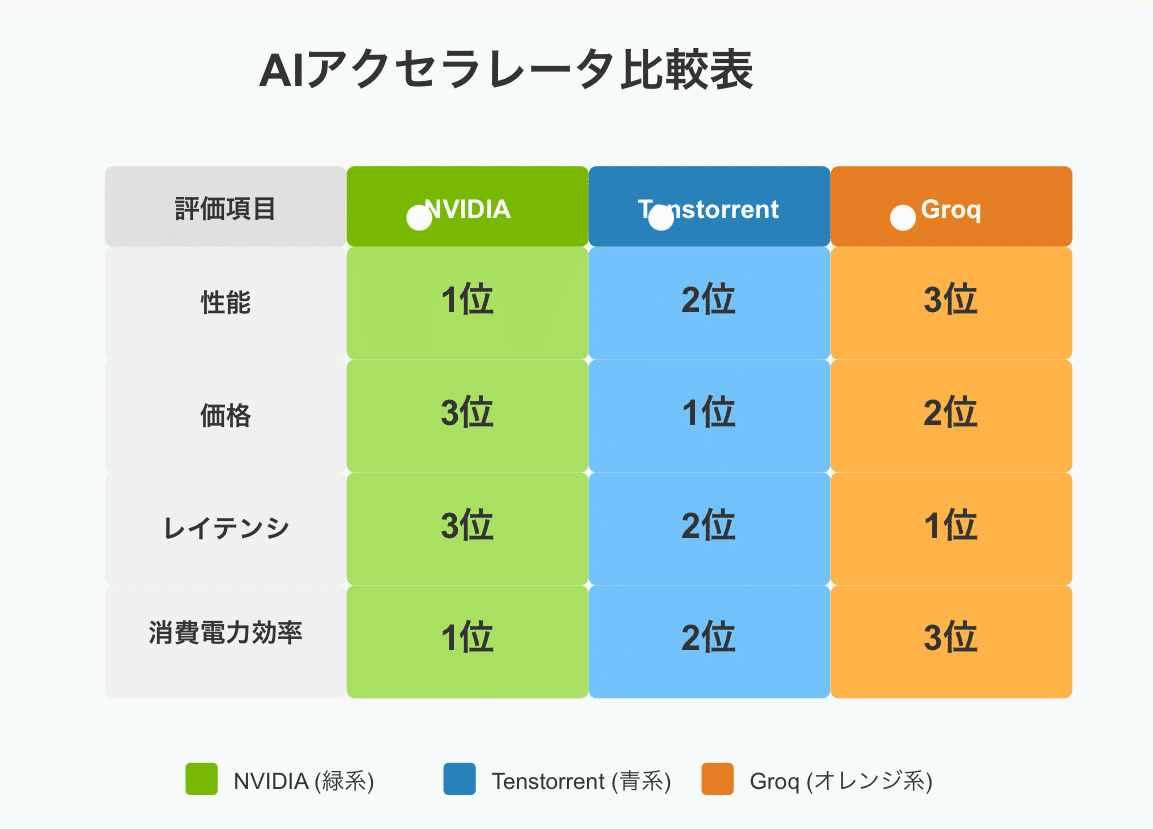 AIアクセラレータ比較表

| 評価項目 | NVIDIA | Tenstorrent | Groq |
|---|---|---|---|
| 性能 | 1位 | 2位 | 3位 |
| 価格 | 3位 | 1位 | 2位 |
| レイテンシ | 3位 | 2位 | 1位 |
| 消費電力効率 | 1位 | 2位 | 3位 |

NVIDIA (緑系) Tenstorrent (青系) Groq (オレンジ系)